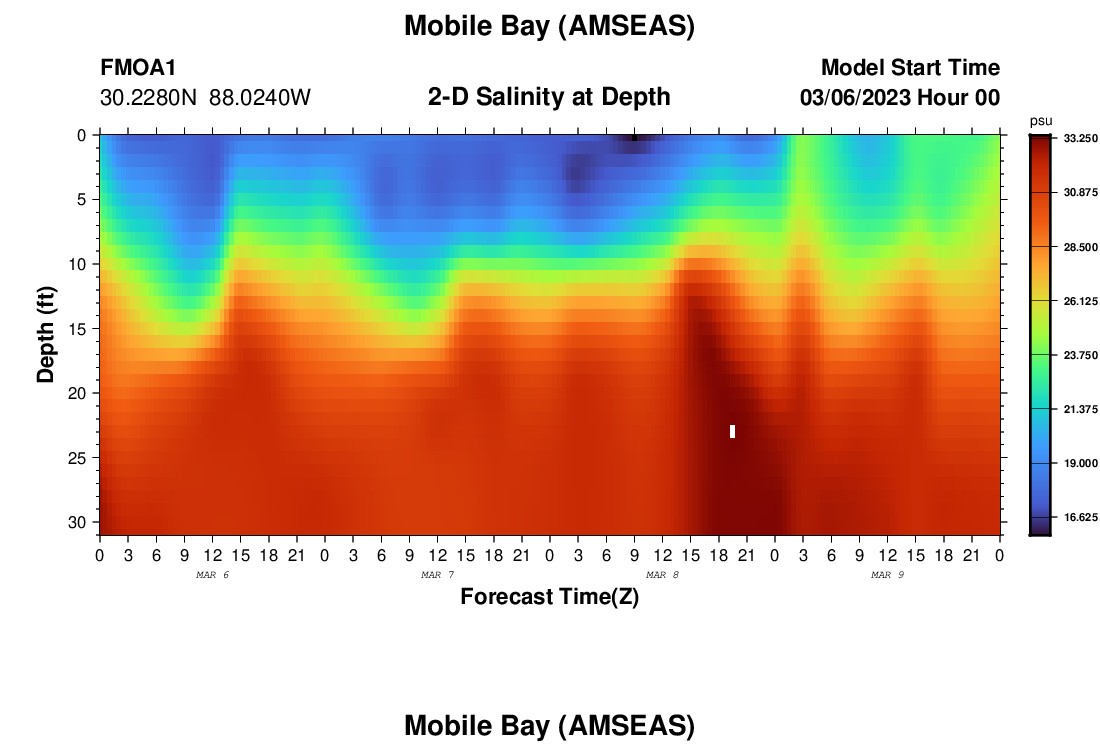 Mobile Bay (AMSEAS)

FMOA1
30.2280N 88.0240W

2-D Salinity at Depth

Model Start Time
03/06/2023 Hour 00

psu
33.250
30.875
28.500
26.125
23.750
21.375
19.000
16.625

Depth (ft)
0
5
10
15
20
25
30

0 3 6 9 12 15 18 21 0 3 6 9 12 15 18 21 0 3 6 9 12 15 18 21 0 3 6 9 12 15 18 21 0
MAR 6
MAR 7
MAR 8
MAR 9

Forecast Time(Z)

Mobile Bay (AMSEAS)